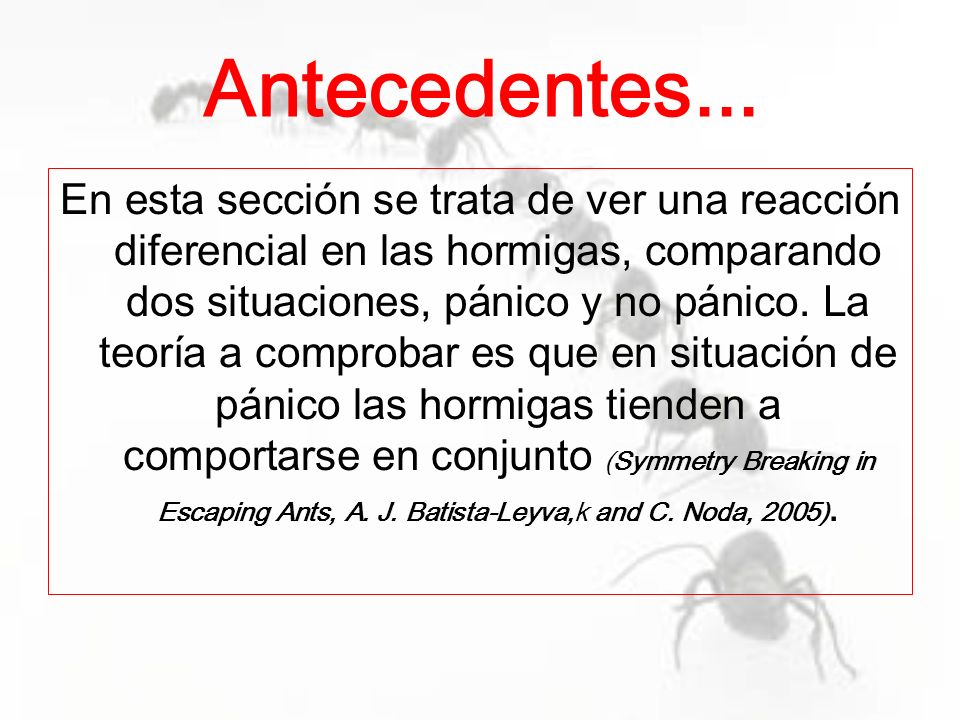 Antecedentes...

En esta sección se trata de ver una reacción diferencial en las hormigas, comparando dos situaciones, pánico y no pánico. La teoría a comprobar es que en situación de pánico las hormigas tienden a comportarse en conjunto (Symmetry Breaking in Escaping Ants, A. J. Batista-Leyva,k and C. Noda, 2005).